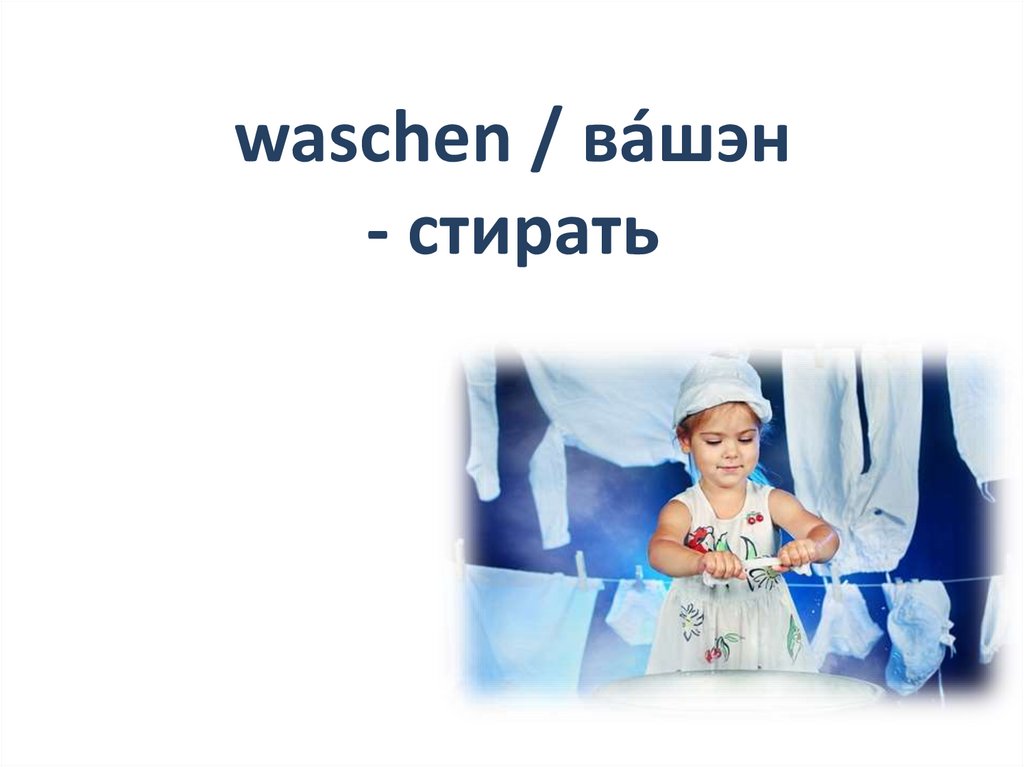 waschen / ва́шэн
- стирать